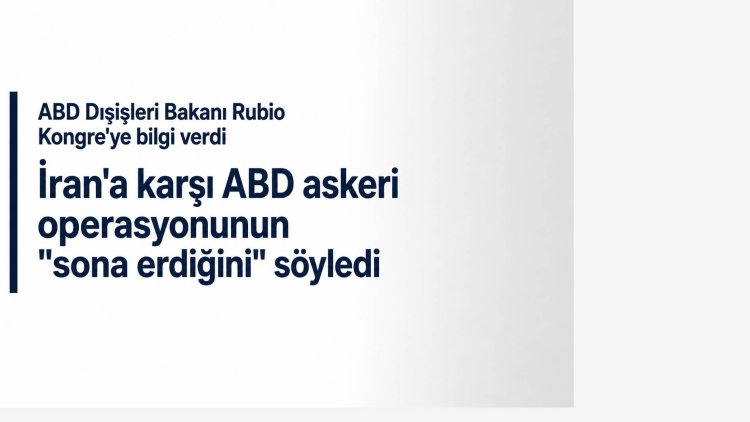 ABD Dışişleri Bakanı Rubio Kongre'ye bilgi verdi

İran'a karşı ABD askeri operasyonunun "sona erdiğini" söyledi